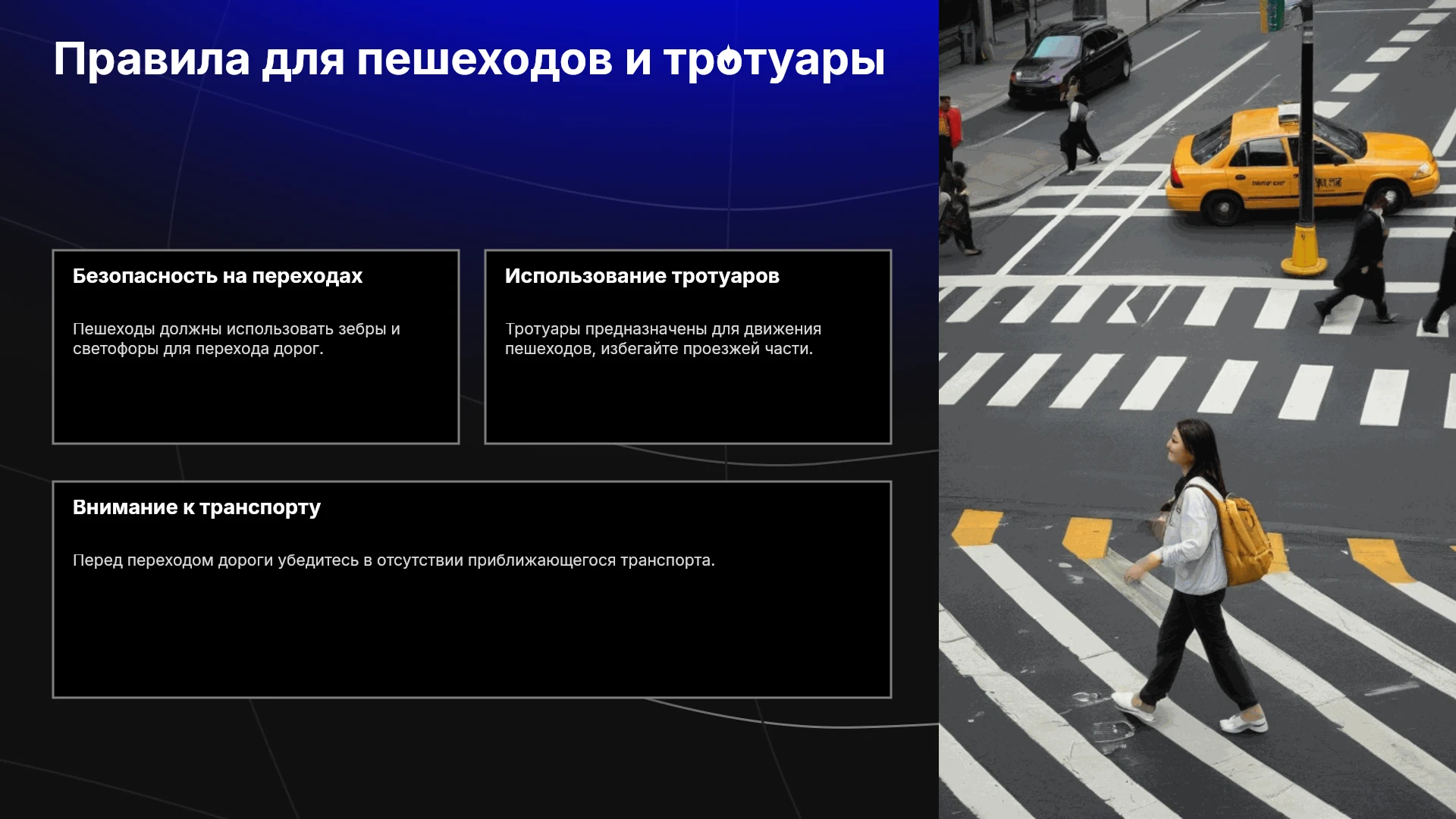 Правила для пешеходов и тротуары

Безопасность на переходах

Пешеходы должны использовать зебры и светофоры для перехода дорог.

Использование тротуаров

Тротуары предназначены для движения пешеходов, избегайте проезжей части.

Внимание к транспорту

Перед переходом дороги убедитесь в отсутствии приближающегося транспорта.